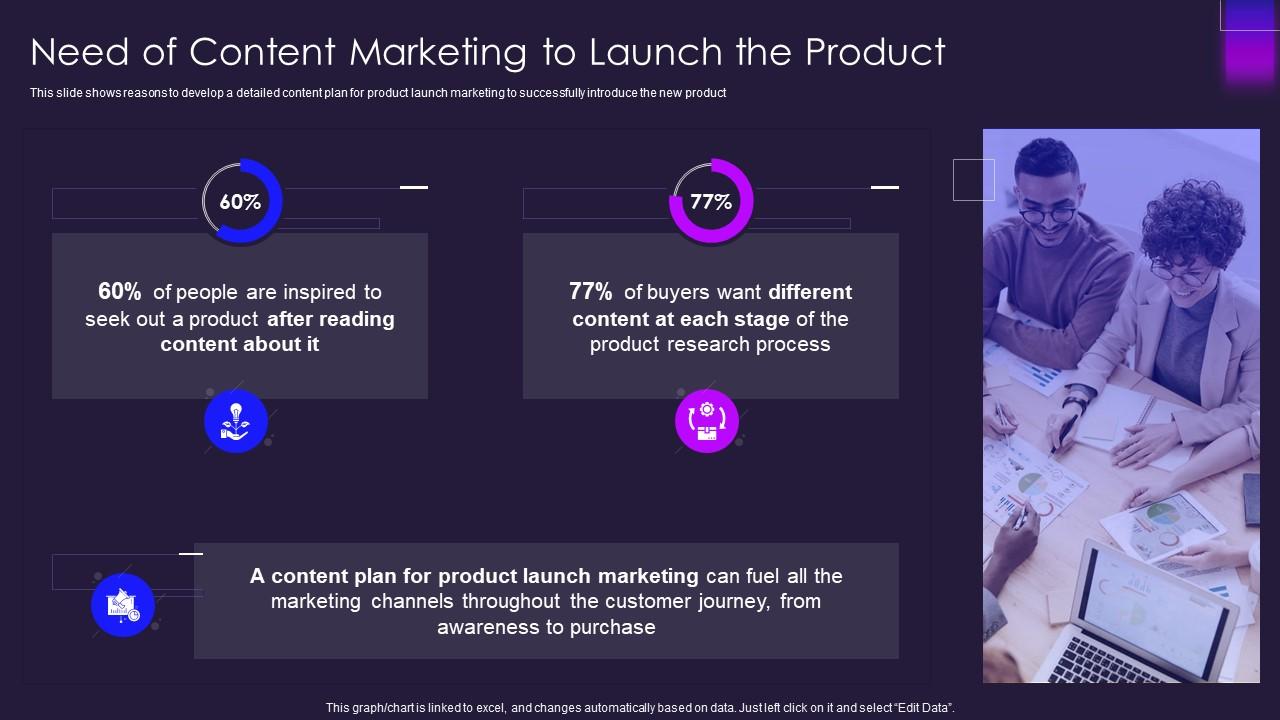 Need of Content Marketing to Launch the Product

This slide shows reasons to develop a detailed content plan for product launch marketing to successfully introduce the new product

60%

60% of people are inspired to seek out a product after reading content about it

77%

77% of buyers want different content at each stage of the product research process

A content plan for product launch marketing can fuel all the marketing channels throughout the customer journey, from awareness to purchase

This graph/chart is linked to excel, and changes automatically based on data. Just left click on it and select "Edit Data".